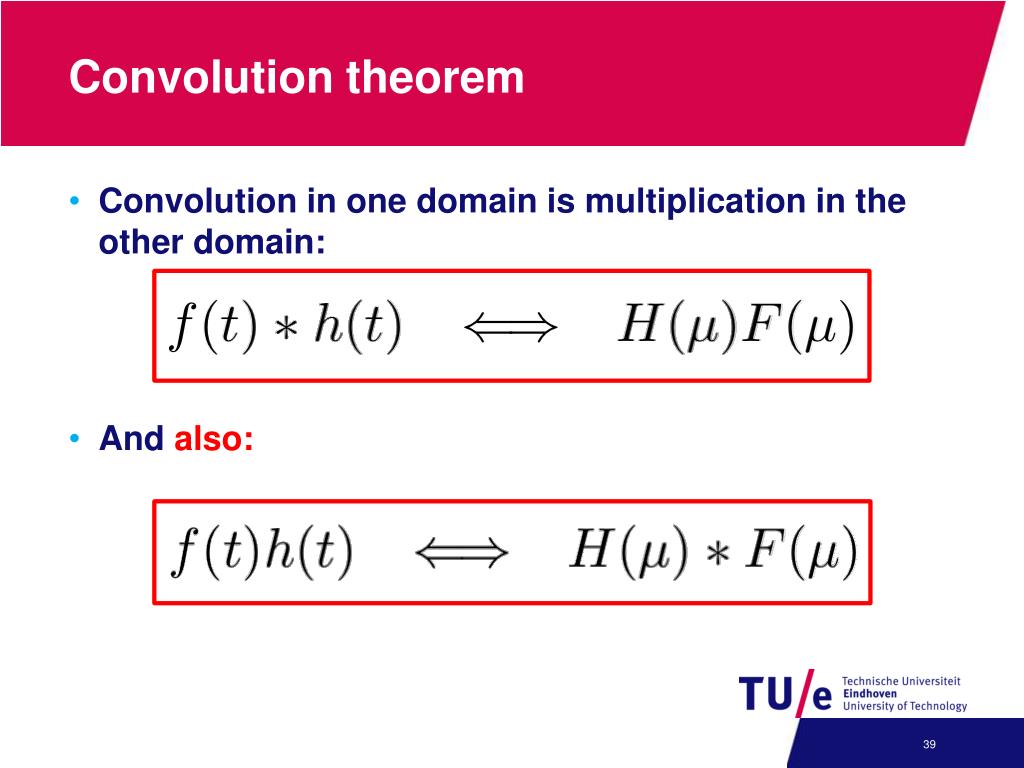 Convolution theorem

• Convolution in one domain is multiplication in the other domain:

$f(t) * h(t) \iff H(\mu)F(\mu)$

• And also:

$f(t)h(t) \iff H(\mu) * F(\mu)$

TU/e Technische Universiteit Eindhoven University of Technology

39